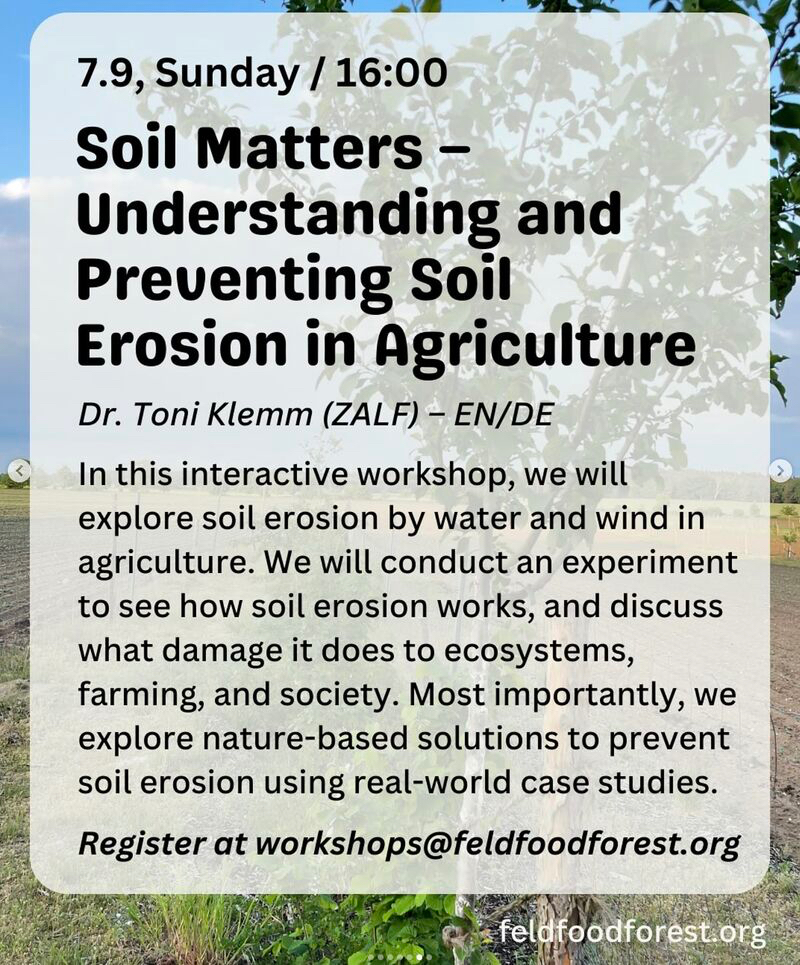 7.9, Sunday / 16:00

Soil Matters – Understanding and Preventing Soil Erosion in Agriculture

Dr. Toni Klemm (ZALF) – EN/DE

In this interactive workshop, we will explore soil erosion by water and wind in agriculture. We will conduct an experiment to see how soil erosion works, and discuss what damage it does to ecosystems, farming, and society. Most importantly, we explore nature-based solutions to prevent soil erosion using real-world case studies.

Register at workshops@feldfoodforest.org

feldfoodforest.org